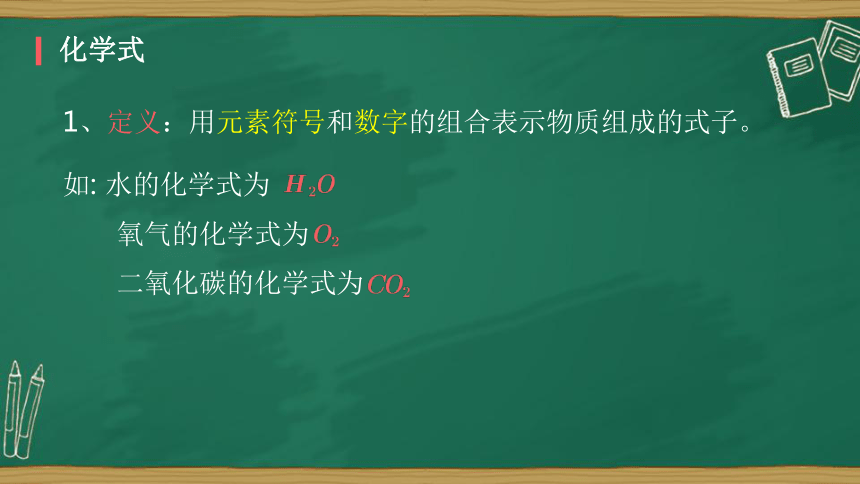 化学式

1、定义：用元素符号和数字的组合表示物质组成的式子。

如: 水的化学式为 $H_2O$

氧气的化学式为$O_2$

二氧化碳的化学式为$CO_2$